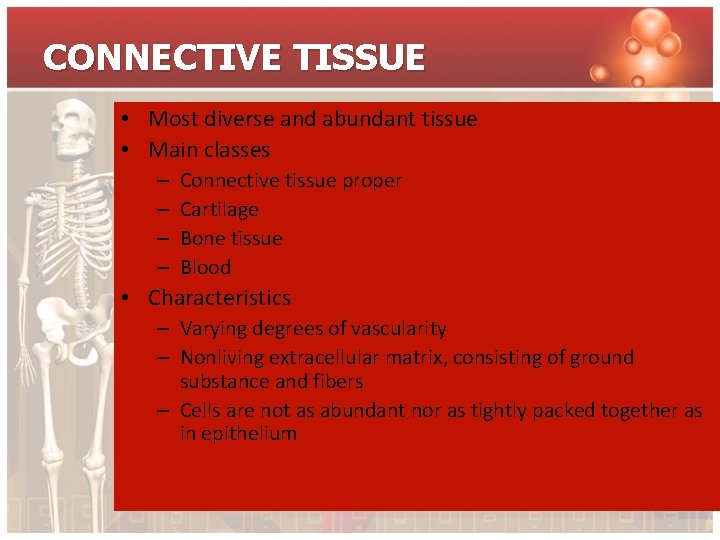 CONNECTIVE TISSUE

• Most diverse and abundant tissue
• Main classes
– Connective tissue proper
– Cartilage
– Bone tissue
– Blood
• Characteristics
– Varying degrees of vascularity
– Nonliving extracellular matrix, consisting of ground substance and fibers
– Cells are not as abundant nor as tightly packed together as in epithelium